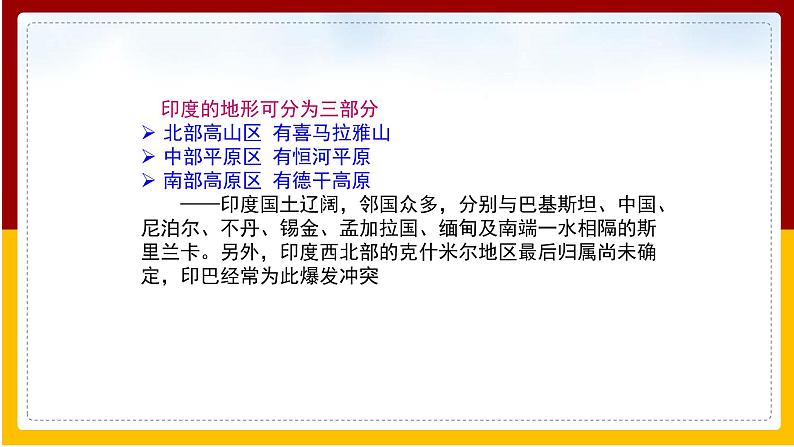 印度的地形可分为三部分

➢ 北部高山区 有喜马拉雅山
➢ 中部平原区 有恒河平原
➢ 南部高原区 有德干高原

——印度国土辽阔，邻国众多，分别与巴基斯坦、中国、尼泊尔、不丹、锡金、孟加拉国、缅甸及南端一水相隔的斯里兰卡。另外，印度西北部的克什米尔地区最后归属尚未确定，印巴经常为此爆发冲突